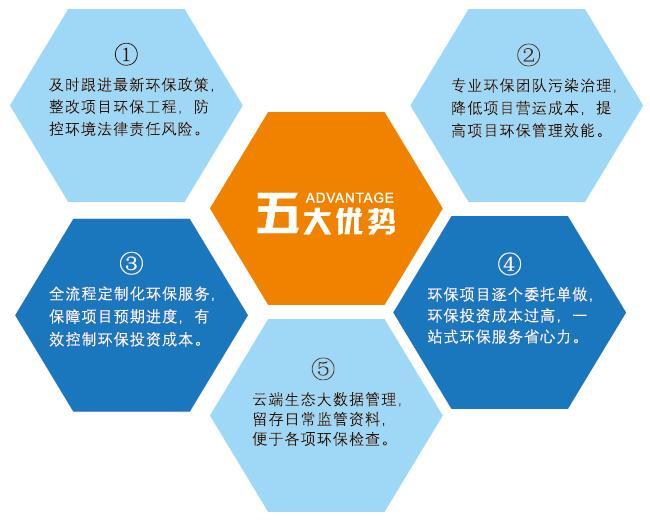 ①
及时跟进最新环保政策，整改项目环保工程，防控环境法律责任风险。

②
专业环保团队污染治理，降低项目营运成本，提高项目环保管理效能。

ADVANTAGE
五大优势

③
全流程定制化环保服务，保障项目预期进度，有效控制环保投资成本。

④
环保项目逐个委托单做，环保投资成本过高，一站式环保服务省心力。

⑤
云端生态大数据管理，留存日常监管资料，便于各项环保检查。